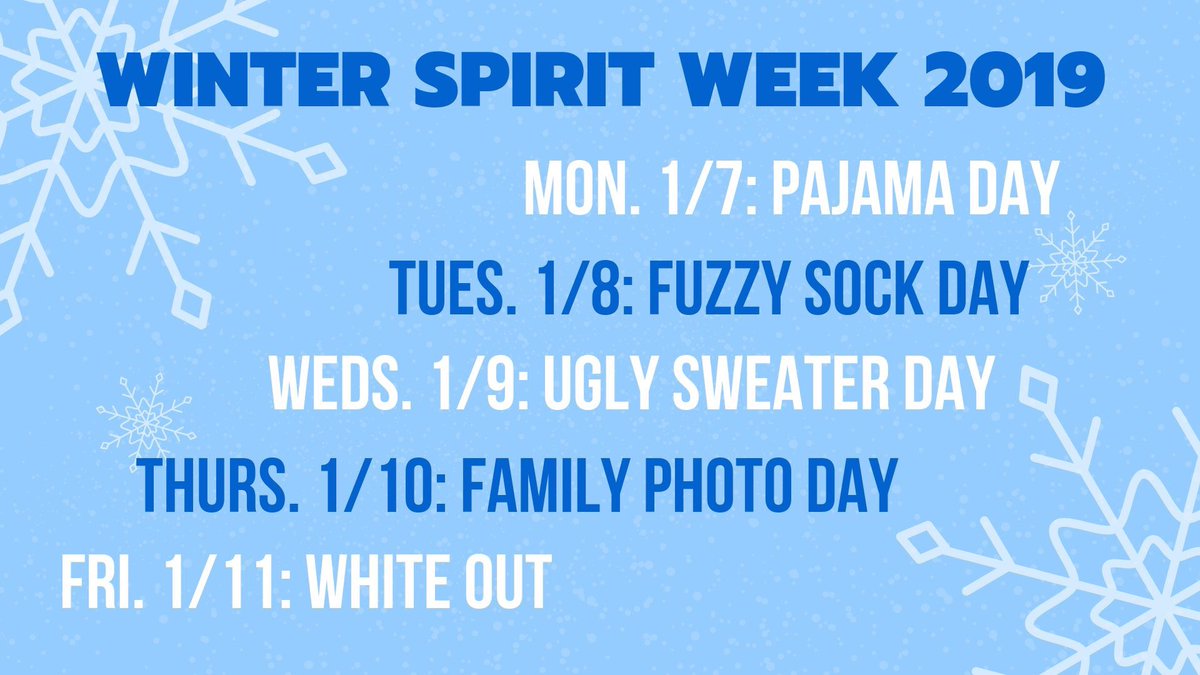 WINTER SPIRIT WEEK 2019

MON. 1/7: PAJAMA DAY

TUES. 1/8: FUZZY SOCK DAY

WEDS. 1/9: UGLY SWEATER DAY

THURS. 1/10: FAMILY PHOTO DAY

FRI. 1/11: WHITE OUT